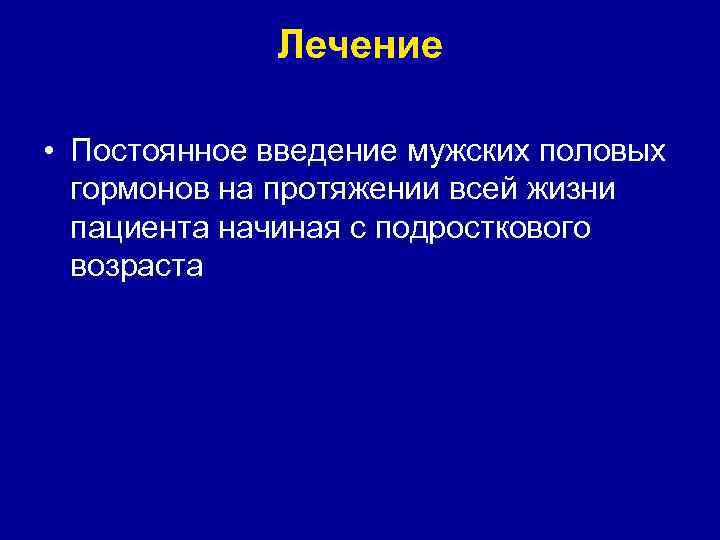 Лечение

• Постоянное введение мужских половых гормонов на протяжении всей жизни пациента начиная с подросткового возраста